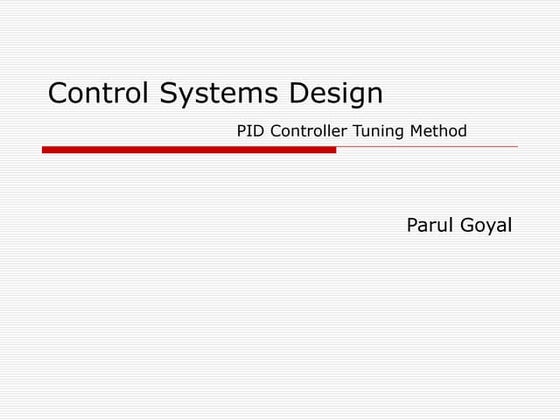 Control Systems Design

PID Controller Tuning Method

Parul Goyal